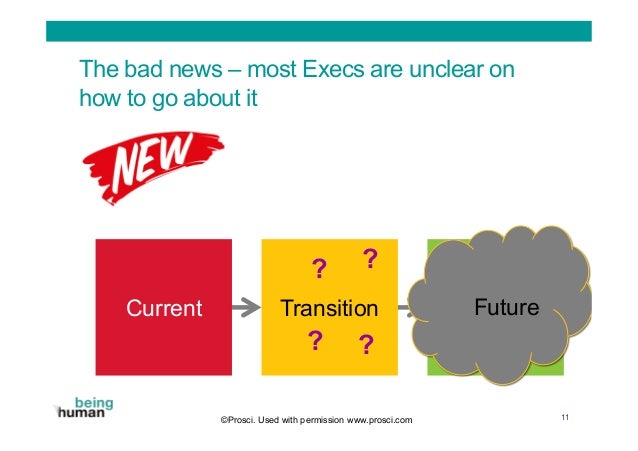 The bad news – most Execs are unclear on how to go about it

NEW

Current

?
?
Transition
?
?

Future

being
human

©Prosci. Used with permission www.prosci.com

11